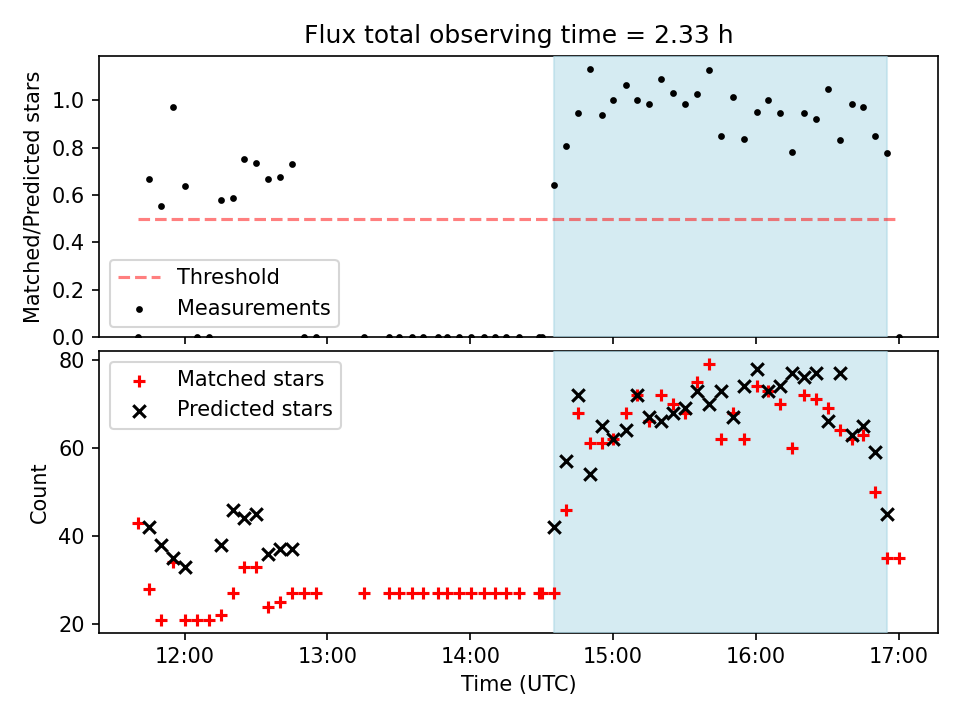 Flux total observing time = 2.33 h

Matched/Predicted stars

1.0
0.8
0.6
0.4
0.2
0.0

Threshold
Measurements

Count

80
60
40
20

Matched stars
Predicted stars

12:00
13:00
14:00
15:00
16:00
17:00

Time (UTC)